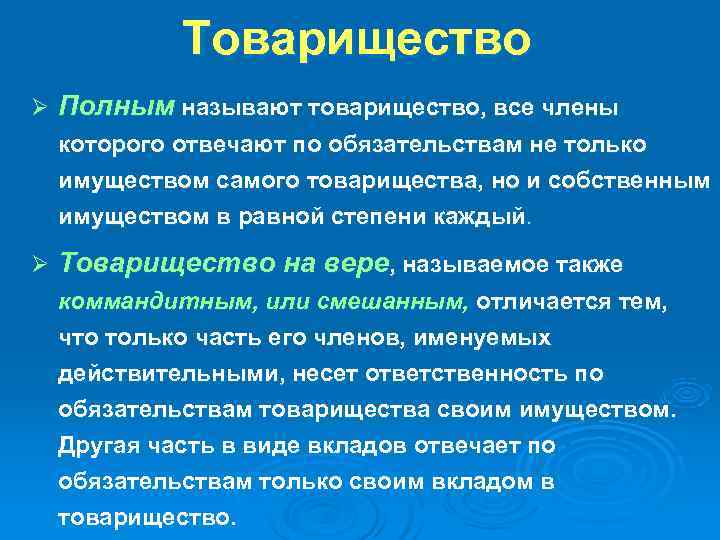 Товарищество

➢ Полным называют товарищество, все члены которого отвечают по обязательствам не только имуществом самого товарищества, но и собственным имуществом в равной степени каждый.

➢ Товарищество на вере, называемое также коммандитным, или смешанным, отличается тем, что только часть его членов, именуемых действительными, несет ответственность по обязательствам товарищества своим имуществом. Другая часть в виде вкладов отвечает по обязательствам только своим вкладом в товарищество.